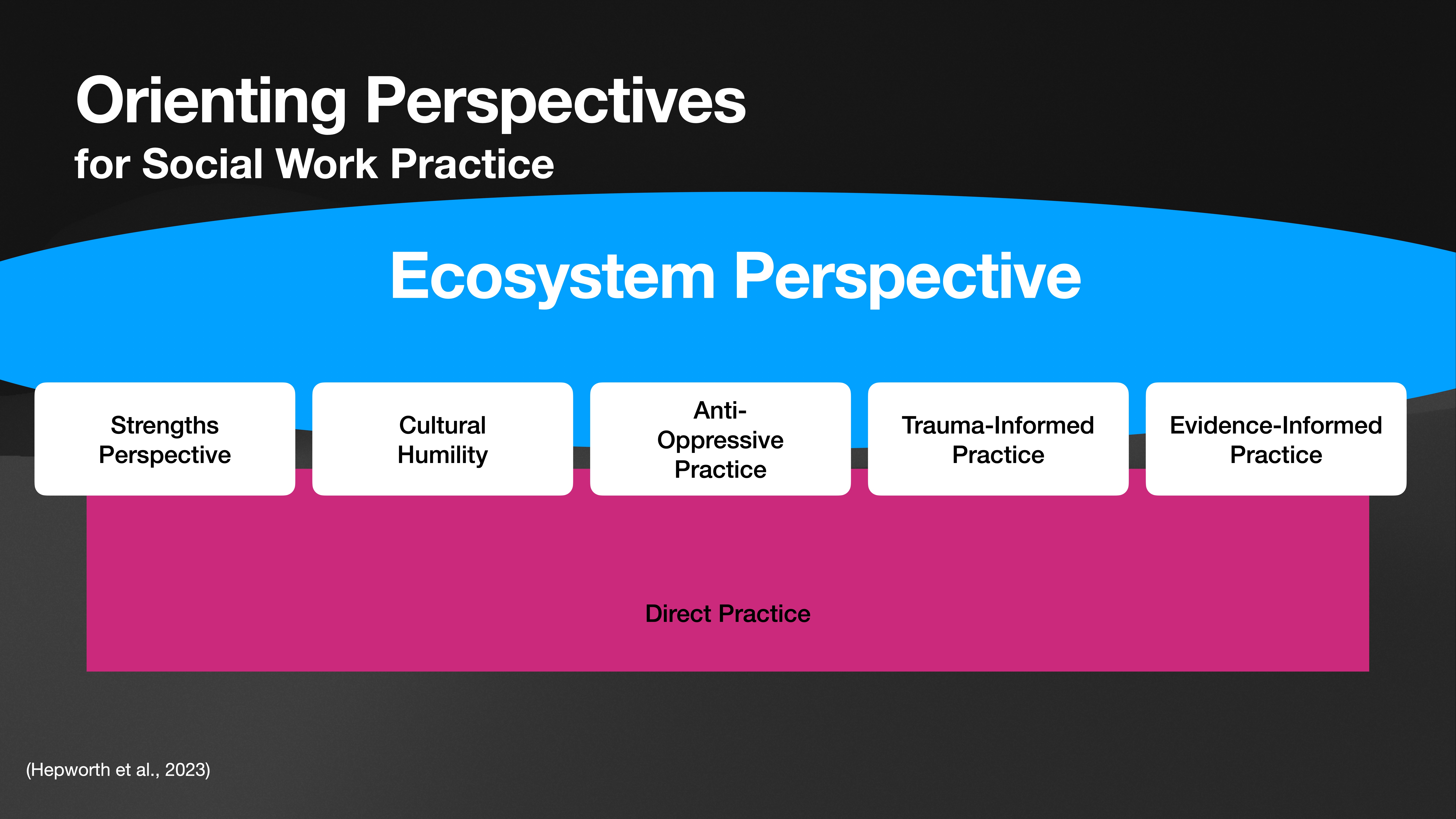 Orienting Perspectives
for Social Work Practice

Ecosystem Perspective

Strengths Perspective

Cultural Humility

Anti-Oppressive Practice

Trauma-Informed Practice

Evidence-Informed Practice

Direct Practice

(Hepworth et al., 2023)